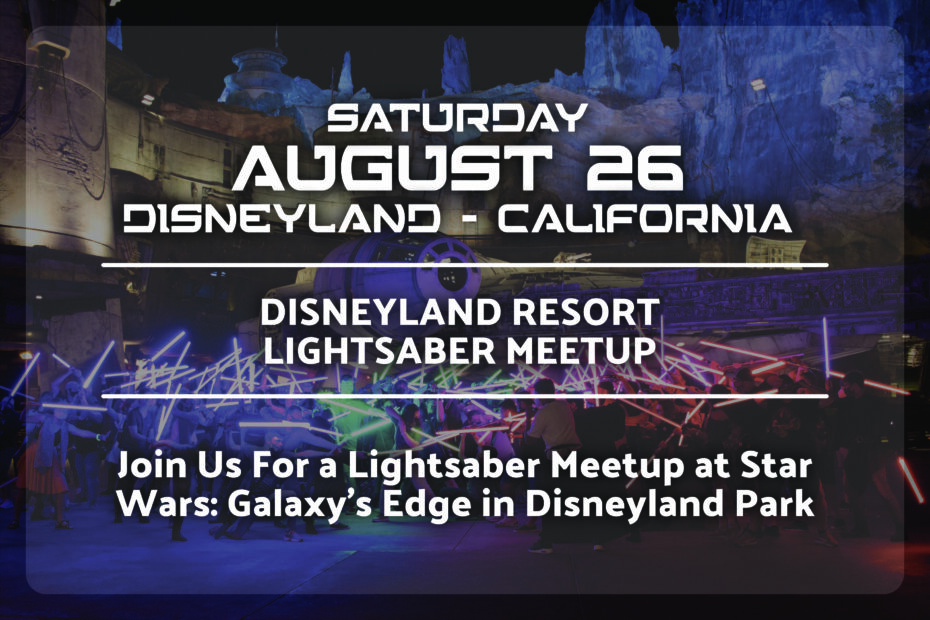 SATURDAY
AUGUST 26
DISNEYLAND - CALIFORNIA

DISNEYLAND RESORT
LIGHTSABER MEETUP

Join Us For a Lightsaber Meetup at Star Wars: Galaxy's Edge in Disneyland Park